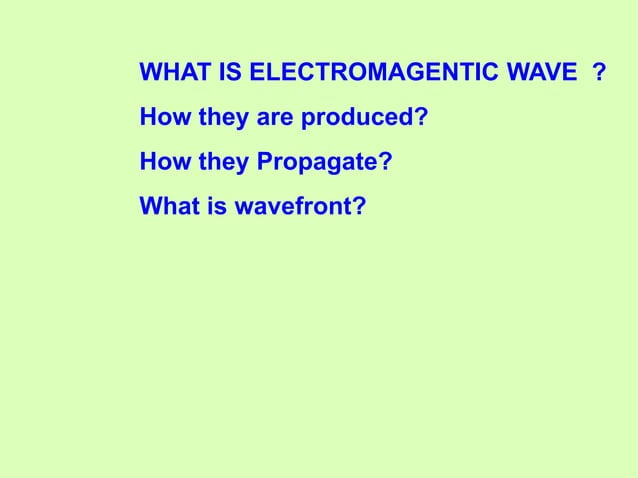 WHAT IS ELECTROMAGENTIC WAVE ?

How they are produced?

How they Propagate?

What is wavefront?